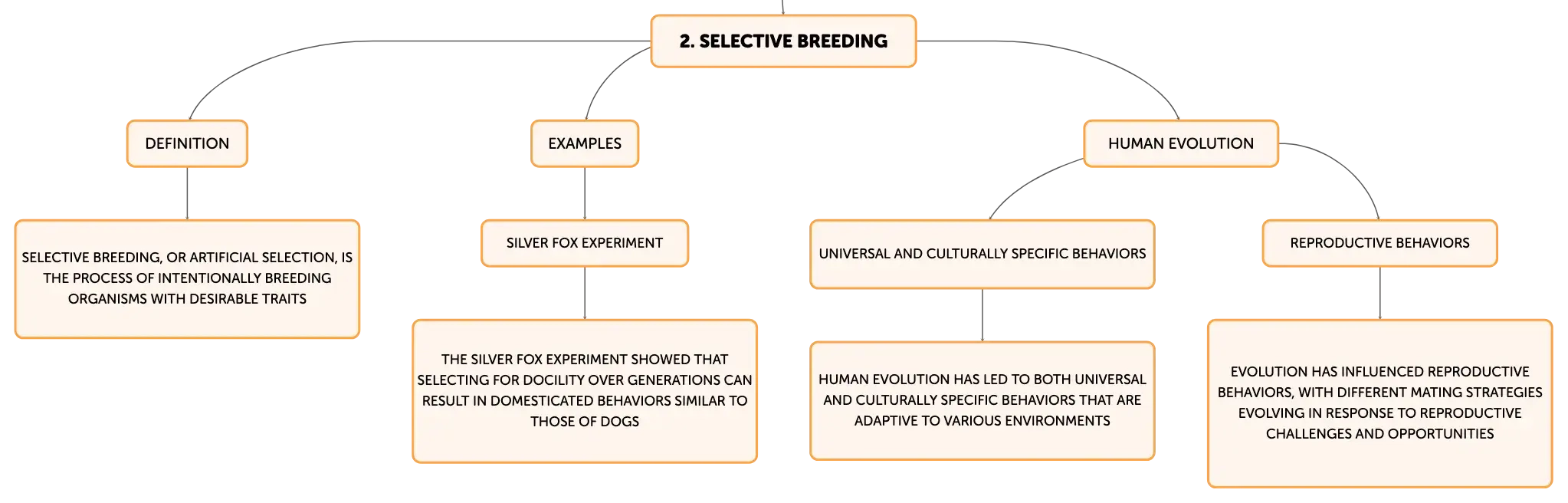 2. SELECTIVE BREEDING

DEFINITION

SELECTIVE BREEDING, OR ARTIFICIAL SELECTION, IS THE PROCESS OF INTENTIONALLY BREEDING ORGANISMS WITH DESIRABLE TRAITS

EXAMPLES

SILVER FOX EXPERIMENT

THE SILVER FOX EXPERIMENT SHOWED THAT SELECTING FOR DOCILITY OVER GENERATIONS CAN RESULT IN DOMESTICATED BEHAVIORS SIMILAR TO THOSE OF DOGS

HUMAN EVOLUTION

UNIVERSAL AND CULTURALLY SPECIFIC BEHAVIORS

HUMAN EVOLUTION HAS LED TO BOTH UNIVERSAL AND CULTURALLY SPECIFIC BEHAVIORS THAT ARE ADAPTIVE TO VARIOUS ENVIRONMENTS

REPRODUCTIVE BEHAVIORS

EVOLUTION HAS INFLUENCED REPRODUCTIVE BEHAVIORS, WITH DIFFERENT MATING STRATEGIES EVOLVING IN RESPONSE TO REPRODUCTIVE CHALLENGES AND OPPORTUNITIES